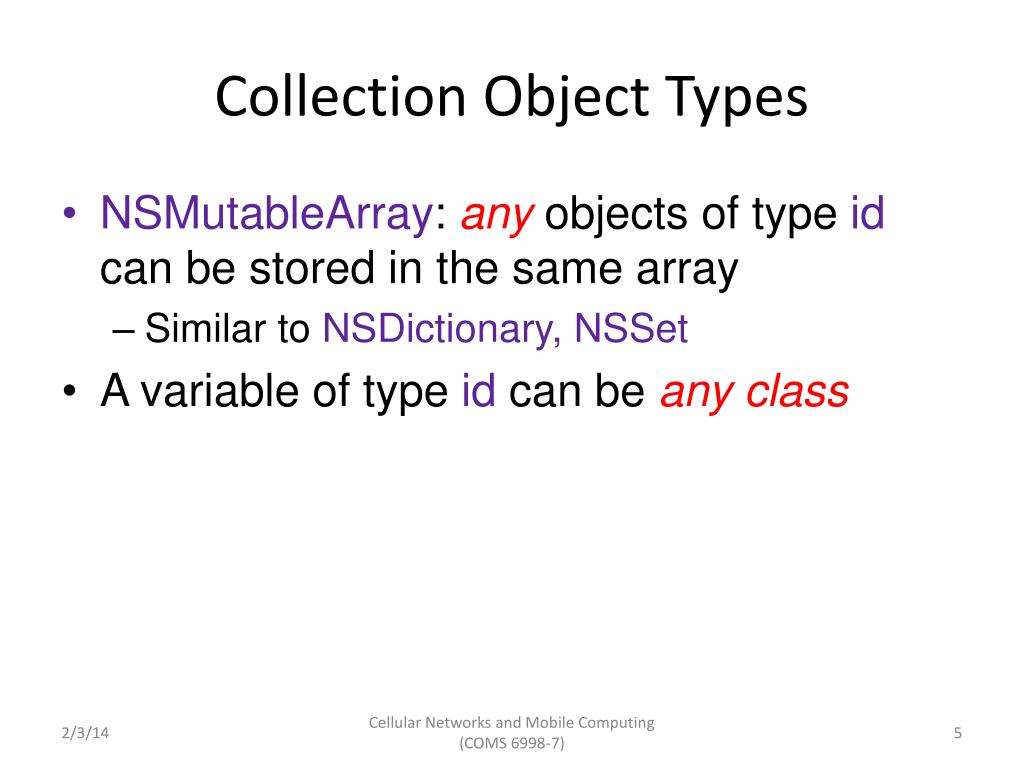 Collection Object Types

• NSMutableArray: any objects of type id can be stored in the same array
  – Similar to NSDictionary, NSSet
• A variable of type id can be any class

2/3/14

Cellular Networks and Mobile Computing (COMS 6998-7)

5